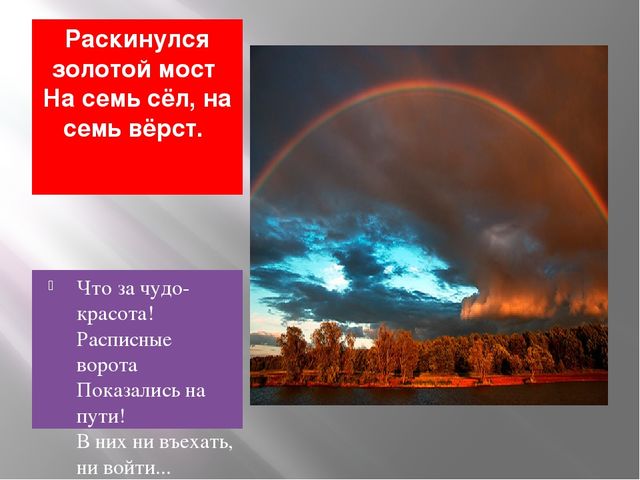 Раскинулся золотой мост
На семь сёл, на семь вёрст.

Что за чудо-красота!
Расписные ворота
Показались на пути!
В них ни въехать, ни войти...